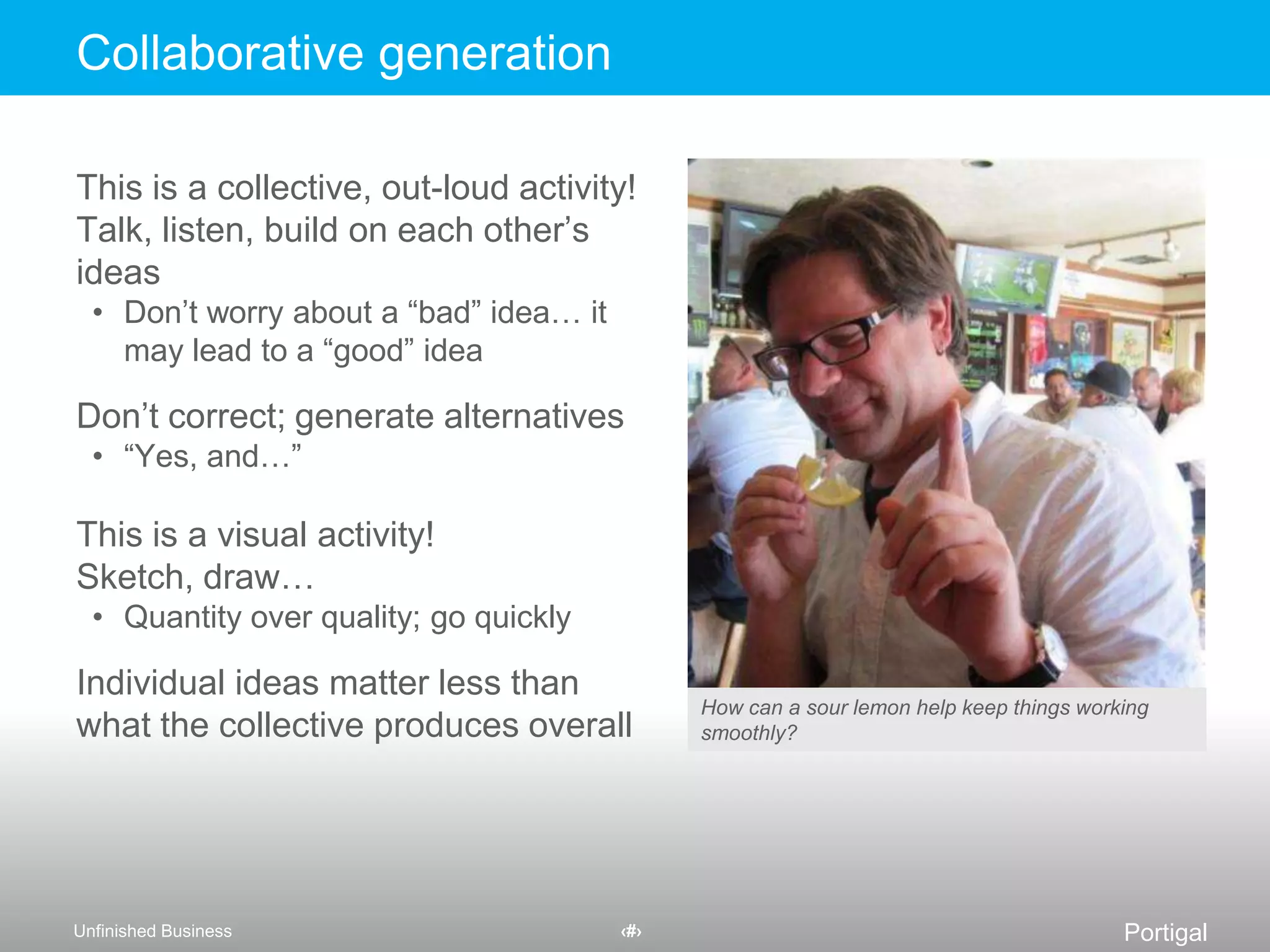 Collaborative generation

This is a collective, out-loud activity! Talk, listen, build on each other's ideas

• Don't worry about a "bad" idea… it may lead to a "good" idea

Don't correct; generate alternatives

• "Yes, and…"

This is a visual activity! Sketch, draw…

• Quantity over quality; go quickly

Individual ideas matter less than what the collective produces overall

How can a sour lemon help keep things working smoothly?

Unfinished Business

‹#›

Portigal